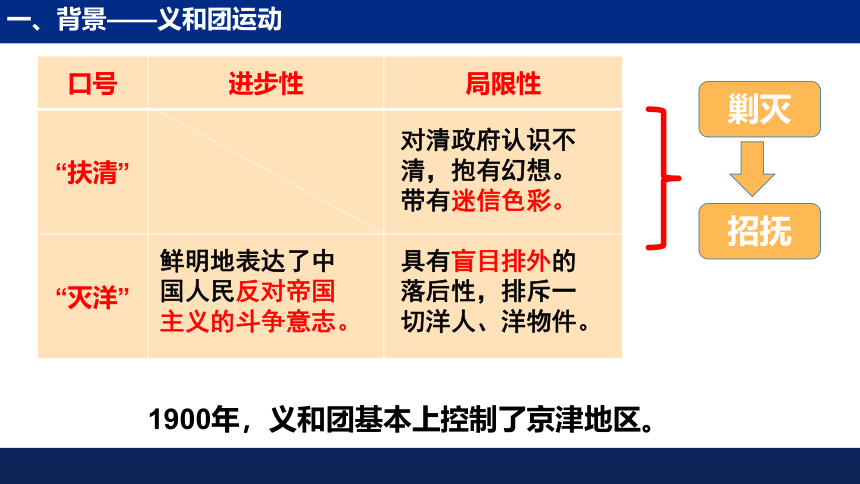 一、背景——义和团运动

| 口号 | 进步性 | 局限性 |
|---|---|---|
| “扶清” | | 对清政府认识不清，抱有幻想。带有迷信色彩。 |
| “灭洋” | 鲜明地表达了中国人民反对帝国主义的斗争意志。 | 具有盲目排外的落后性，排斥一切洋人、洋物件。 |

剿灭

招抚

1900年，义和团基本上控制了京津地区。